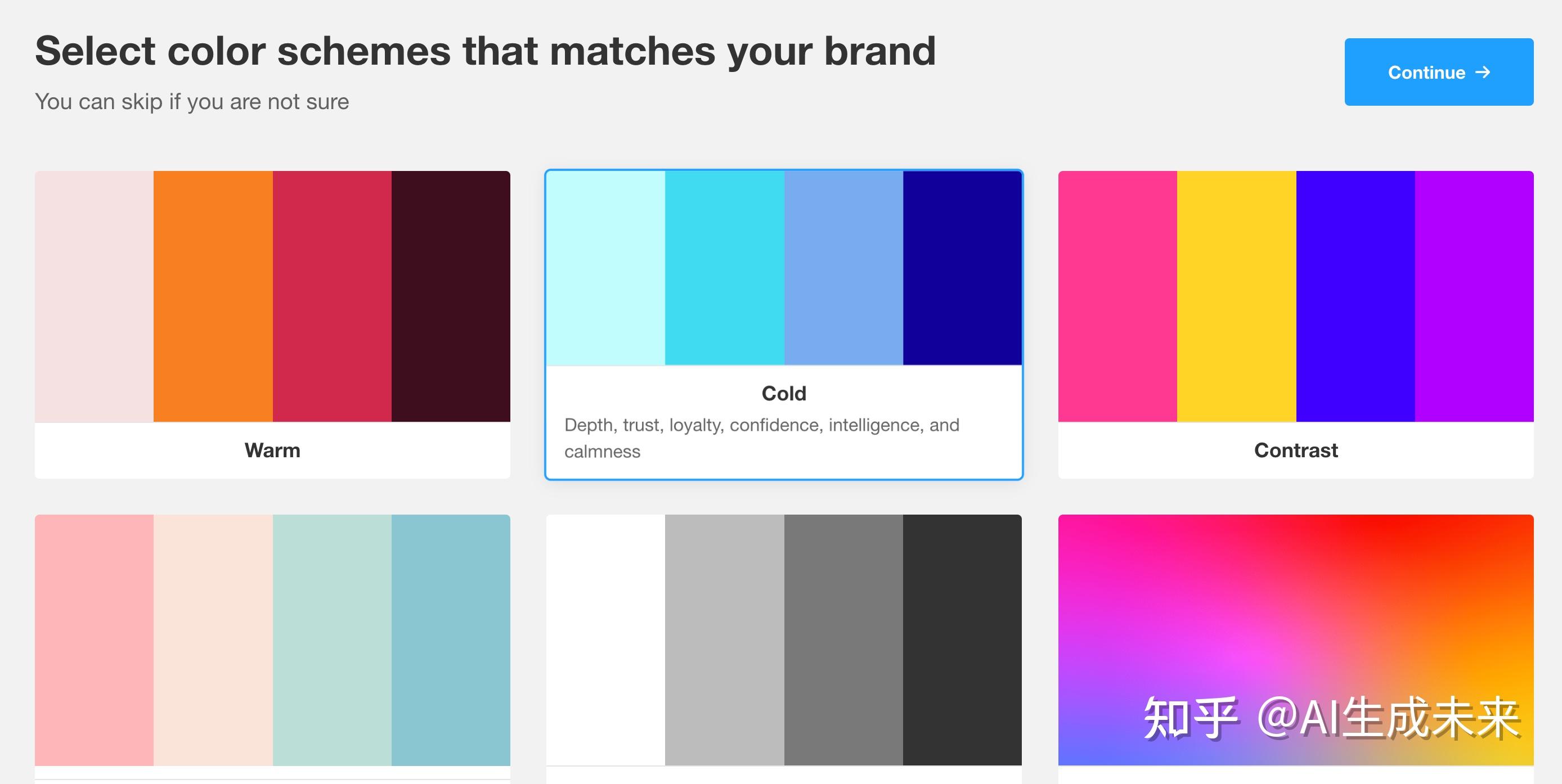 Select color schemes that matches your brand

You can skip if you are not sure

Continue →

Warm

Cold

Depth, trust, loyalty, confidence, intelligence, and calmness

Contrast

知乎 @AI生成未来